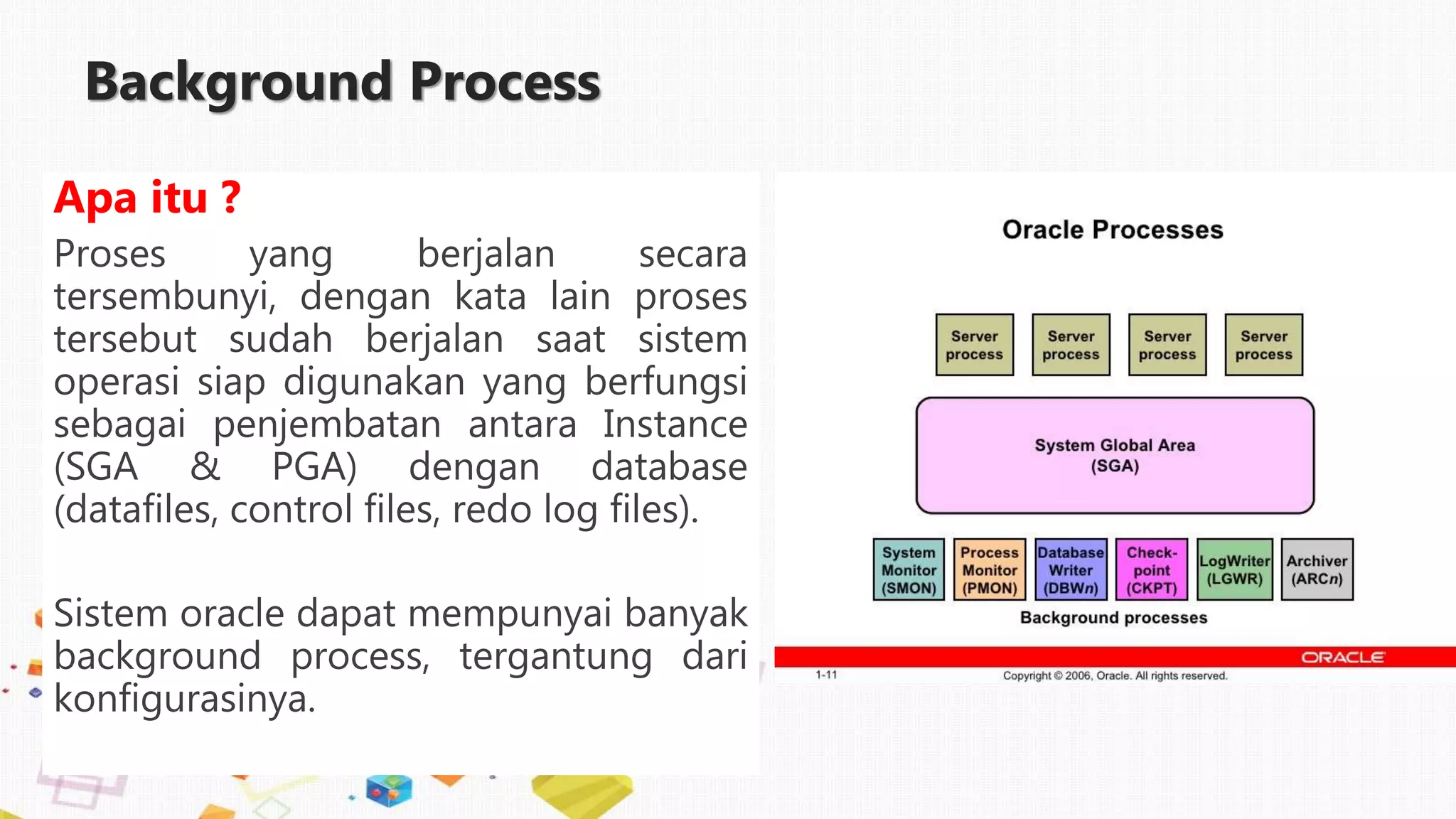 Background Process

Apa itu ?

Proses yang berjalan secara tersembunyi, dengan kata lain proses tersebut sudah berjalan saat sistem operasi siap digunakan yang berfungsi sebagai penjembatan antara Instance (SGA & PGA) dengan database (datafiles, control files, redo log files).

Sistem oracle dapat mempunyai banyak background process, tergantung dari konfigurasinya.

Oracle Processes

Server process

Server process

Server process

Server process

System Global Area (SGA)

System Monitor (SMON)

Process Monitor (PMON)

Database Writer (DBWn)

Check-point (CKPT)

LogWriter (LGWR)

Archiver (ARCn)

Background processes

ORACLE

1-11

Copyright © 2006, Oracle. All rights reserved.